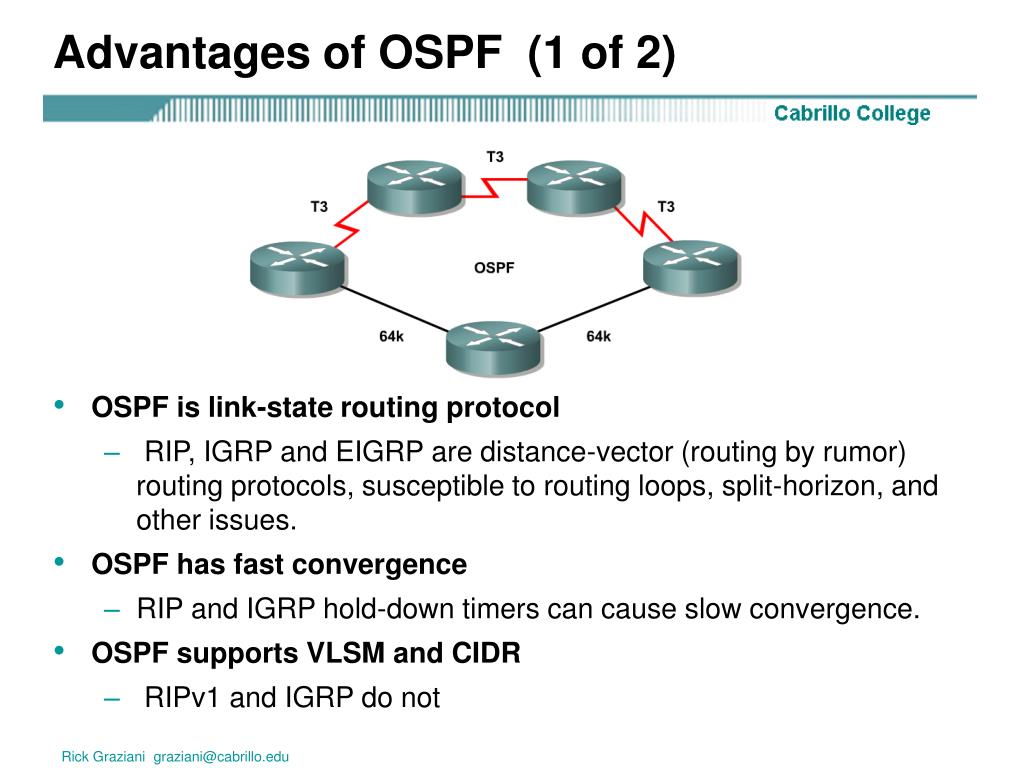 Advantages of OSPF (1 of 2)

Cabrillo College

T3

T3

T3

OSPF

64k

64k

• OSPF is link-state routing protocol
– RIP, IGRP and EIGRP are distance-vector (routing by rumor) routing protocols, susceptible to routing loops, split-horizon, and other issues.
• OSPF has fast convergence
– RIP and IGRP hold-down timers can cause slow convergence.
• OSPF supports VLSM and CIDR
– RIPv1 and IGRP do not

Rick Graziani graziani@cabrillo.edu